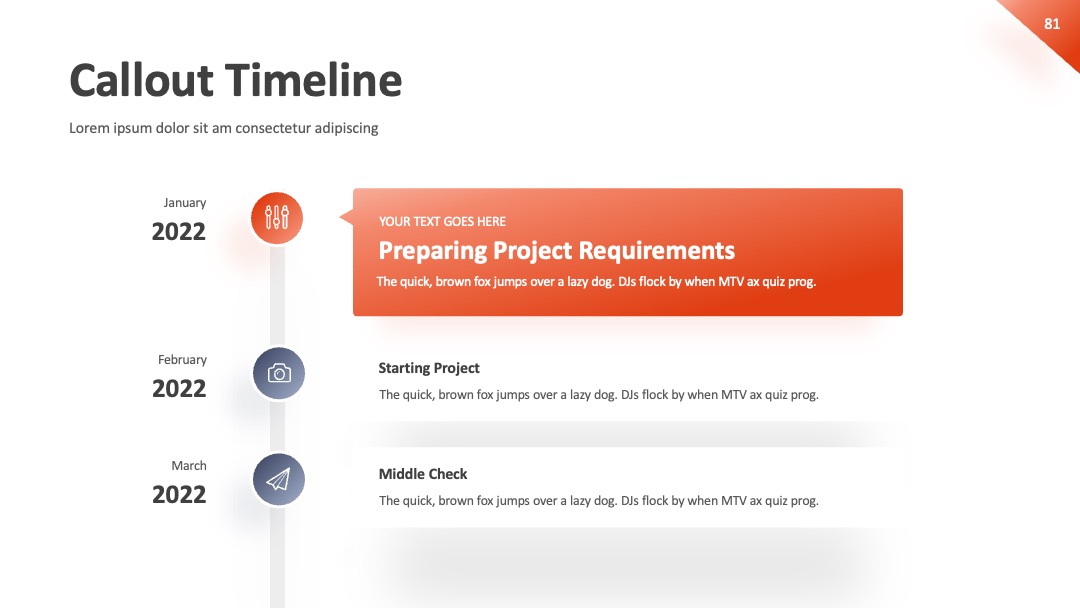 81

Callout Timeline

Lorem ipsum dolor sit am consectetur adipiscing

January
2022

YOUR TEXT GOES HERE
Preparing Project Requirements
The quick, brown fox jumps over a lazy dog. DJs flock by when MTV ax quiz prog.

February
2022

Starting Project
The quick, brown fox jumps over a lazy dog. DJs flock by when MTV ax quiz prog.

March
2022

Middle Check
The quick, brown fox jumps over a lazy dog. DJs flock by when MTV ax quiz prog.